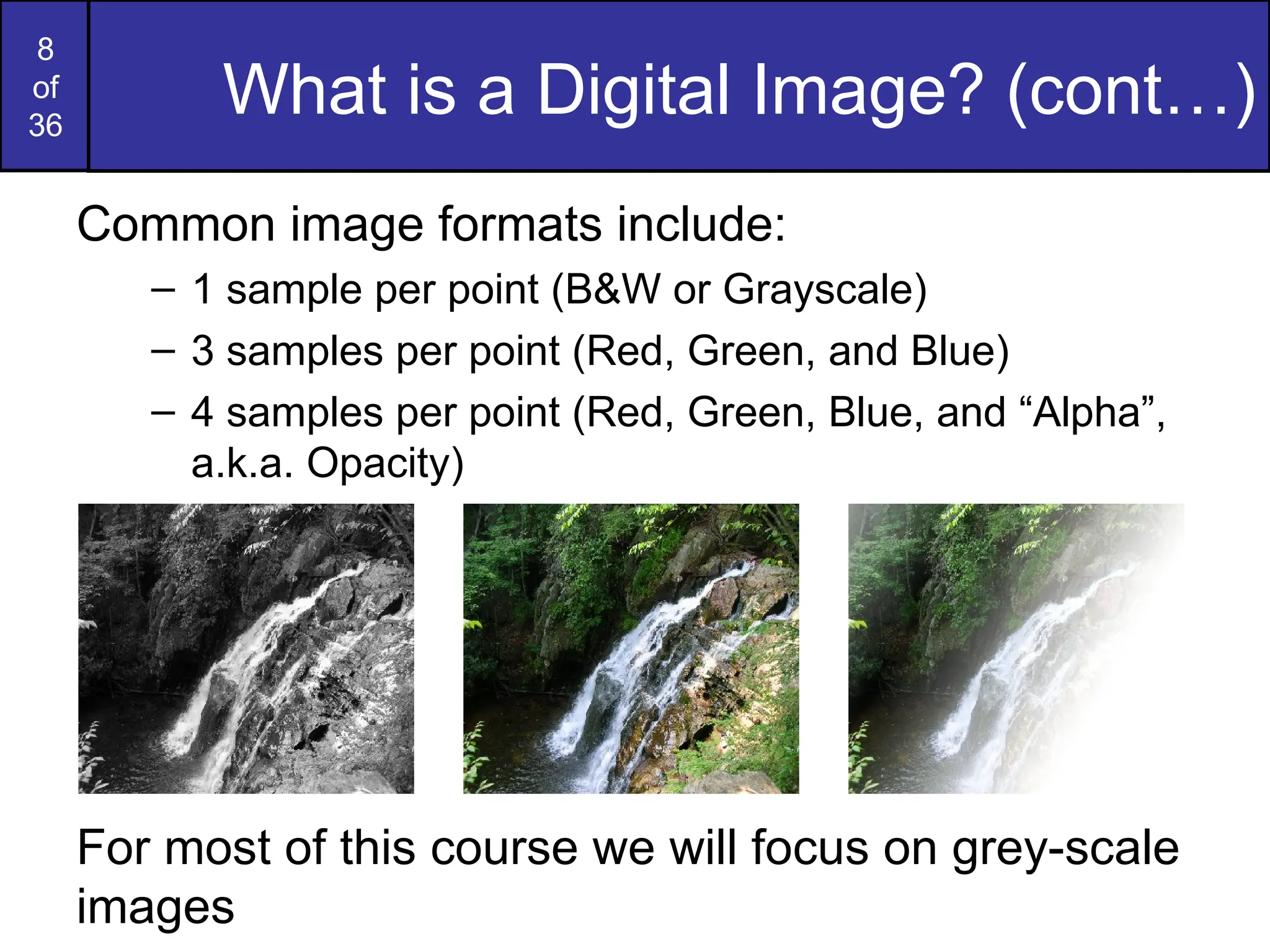 8
of
36

What is a Digital Image? (cont…)

Common image formats include:

– 1 sample per point (B&W or Grayscale)
– 3 samples per point (Red, Green, and Blue)
– 4 samples per point (Red, Green, Blue, and “Alpha”, a.k.a. Opacity)

For most of this course we will focus on grey-scale images